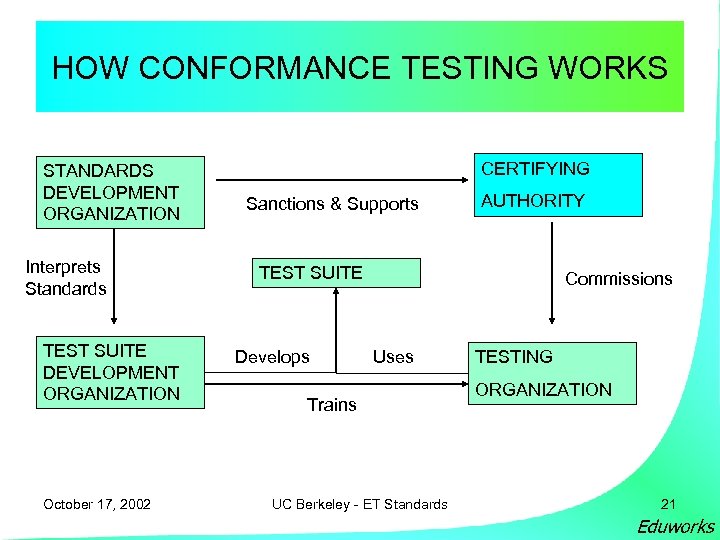 HOW CONFORMANCE TESTING WORKS

STANDARDS DEVELOPMENT ORGANIZATION

Sanctions & Supports

CERTIFYING AUTHORITY

Interprets Standards

TEST SUITE

Commissions

TEST SUITE DEVELOPMENT ORGANIZATION

Develops

Uses

TESTING ORGANIZATION

Trains

October 17, 2002

UC Berkeley - ET Standards

21

Eduworks